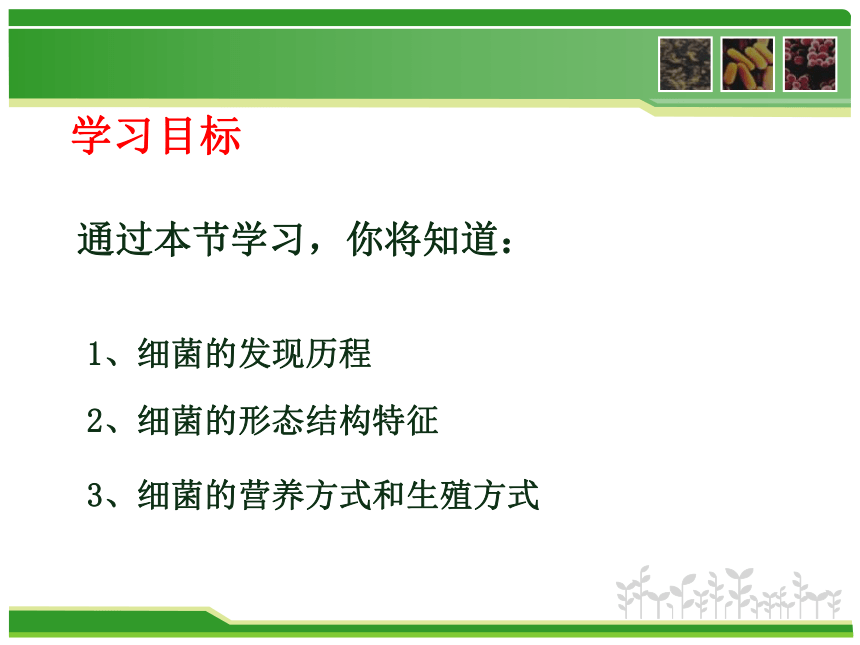 学习目标

通过本节学习，你将知道：

1、细菌的发现历程

2、细菌的形态结构特征

3、细菌的营养方式和生殖方式